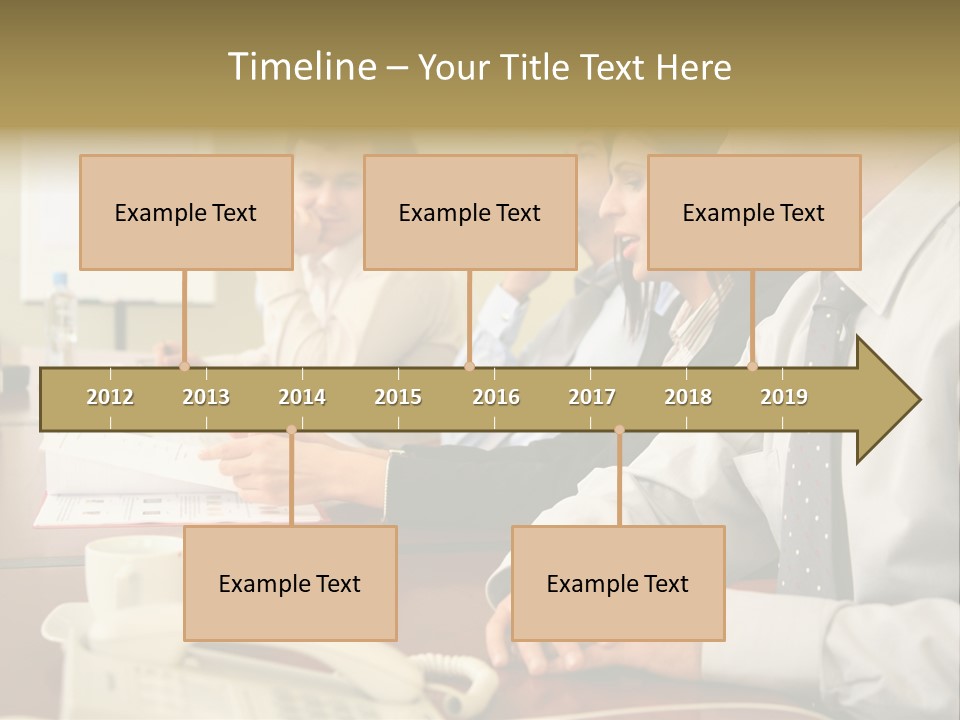 Timeline – Your Title Text Here

Example Text

Example Text

Example Text

2012 2013 2014 2015 2016 2017 2018 2019

Example Text

Example Text